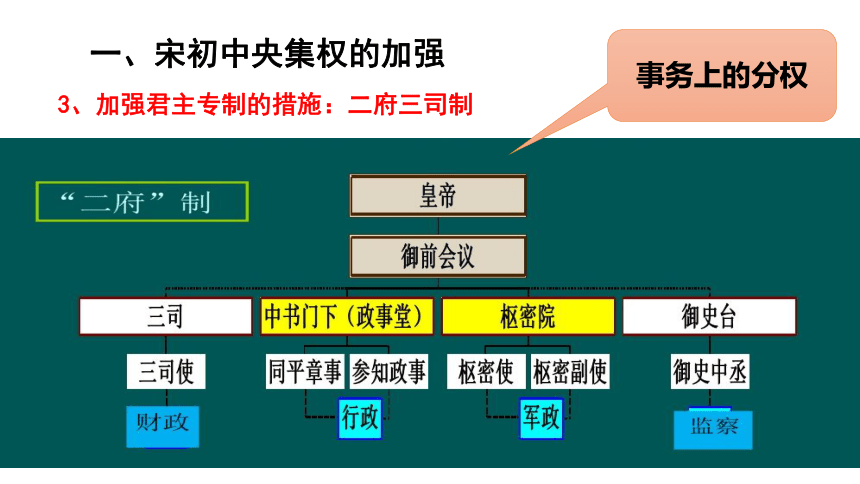 一、宋初中央集权的加强

3、加强君主专制的措施：二府三司制

事务上的分权

“二府”制

皇帝

御前会议

三司

中书门下（政事堂）

枢密院

御史台

三司使

同平章事

参知政事

枢密使

枢密副使

御史中丞

财政

行政

军政

监察